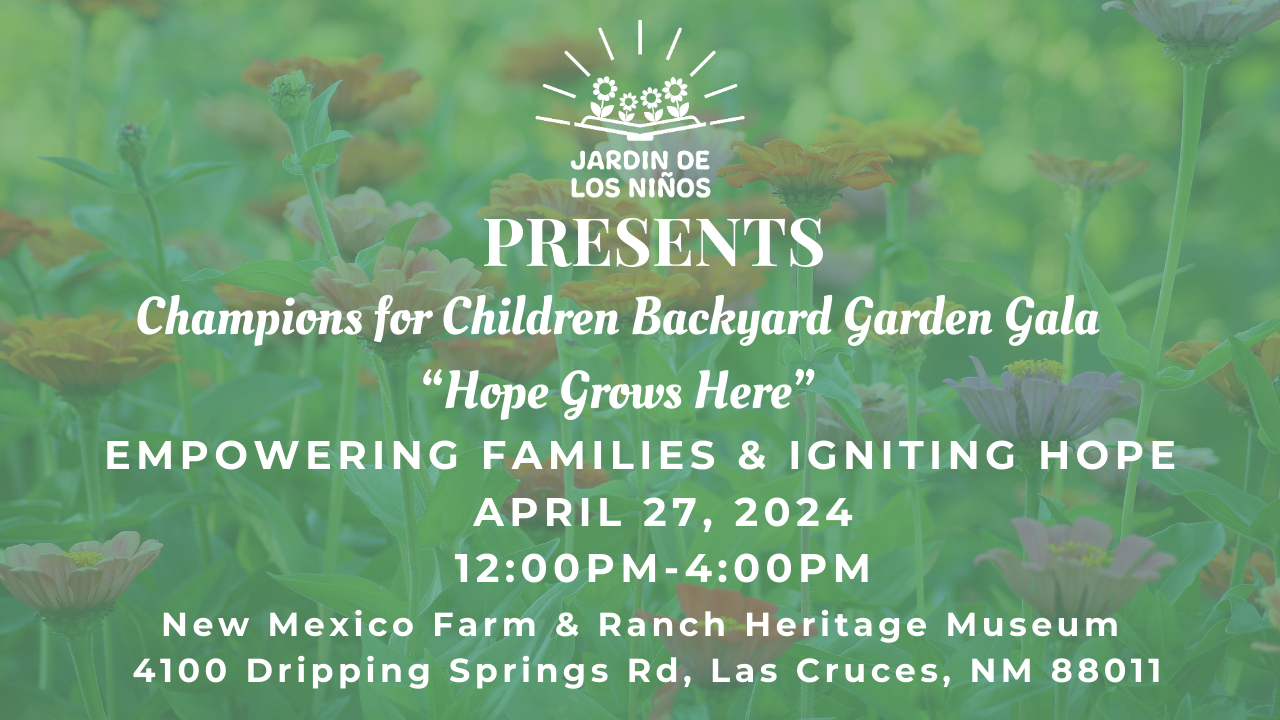 JARDIN DE LOS NIÑOS

PRESENTS

Champions for Children Backyard Garden Gala

“Hope Grows Here”

EMPOWERING FAMILIES & IGNITING HOPE

APRIL 27, 2024

12:00PM-4:00PM

New Mexico Farm & Ranch Heritage Museum

4100 Dripping Springs Rd, Las Cruces, NM 88011